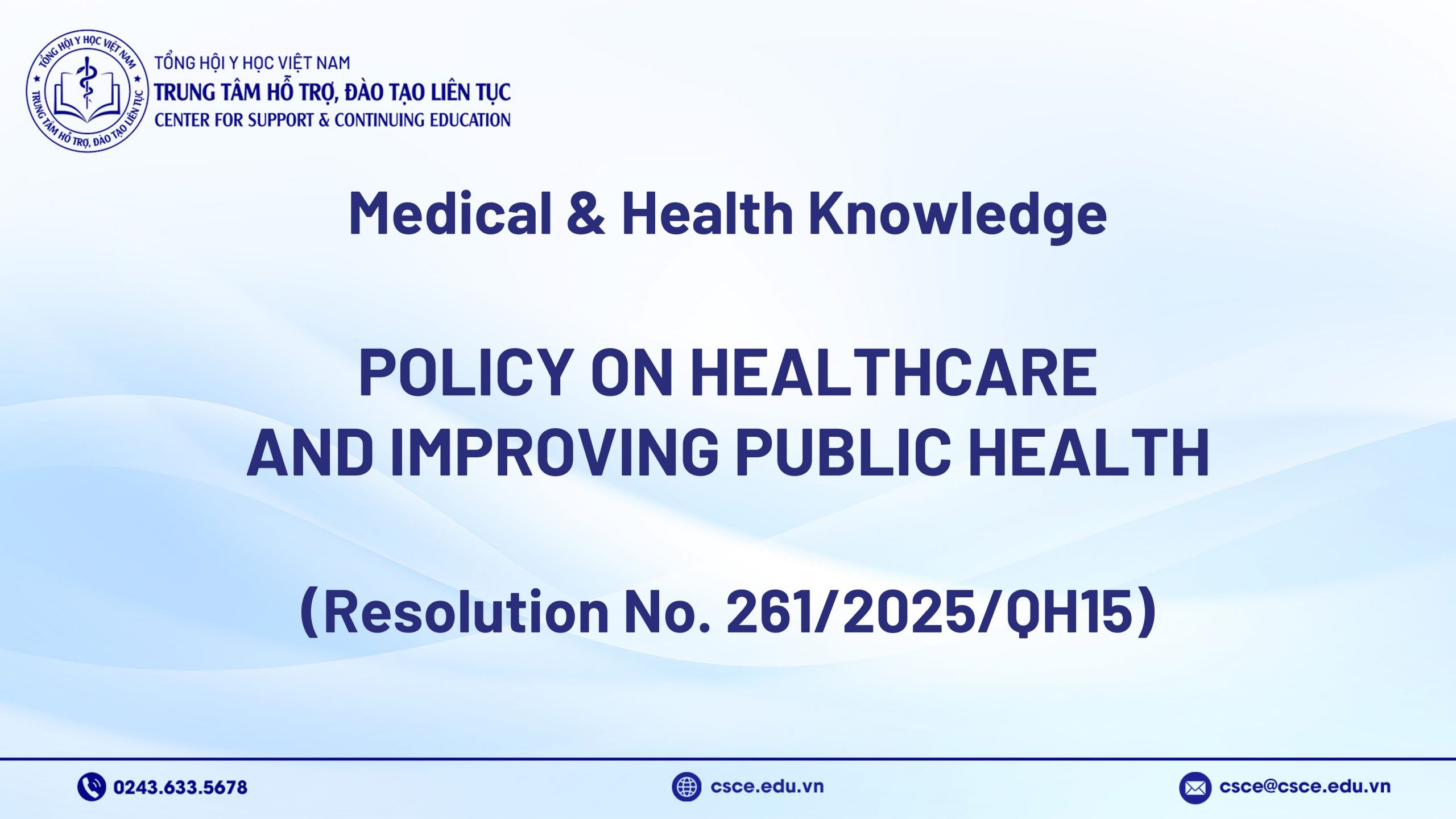 TỔNG HỘI Y HỌC VIỆT NAM
TRUNG TÂM HỖ TRỢ, ĐÀO TẠO LIÊN TỤC

TỔNG HỘI Y HỌC VIỆT NAM
TRUNG TÂM HỖ TRỢ, ĐÀO TẠO LIÊN TỤC
CENTER FOR SUPPORT & CONTINUING EDUCATION

Medical & Health Knowledge

POLICY ON HEALTHCARE AND IMPROVING PUBLIC HEALTH

(Resolution No. 261/2025/QH15)

0243.633.5678

csce.edu.vn

csce@csce.edu.vn